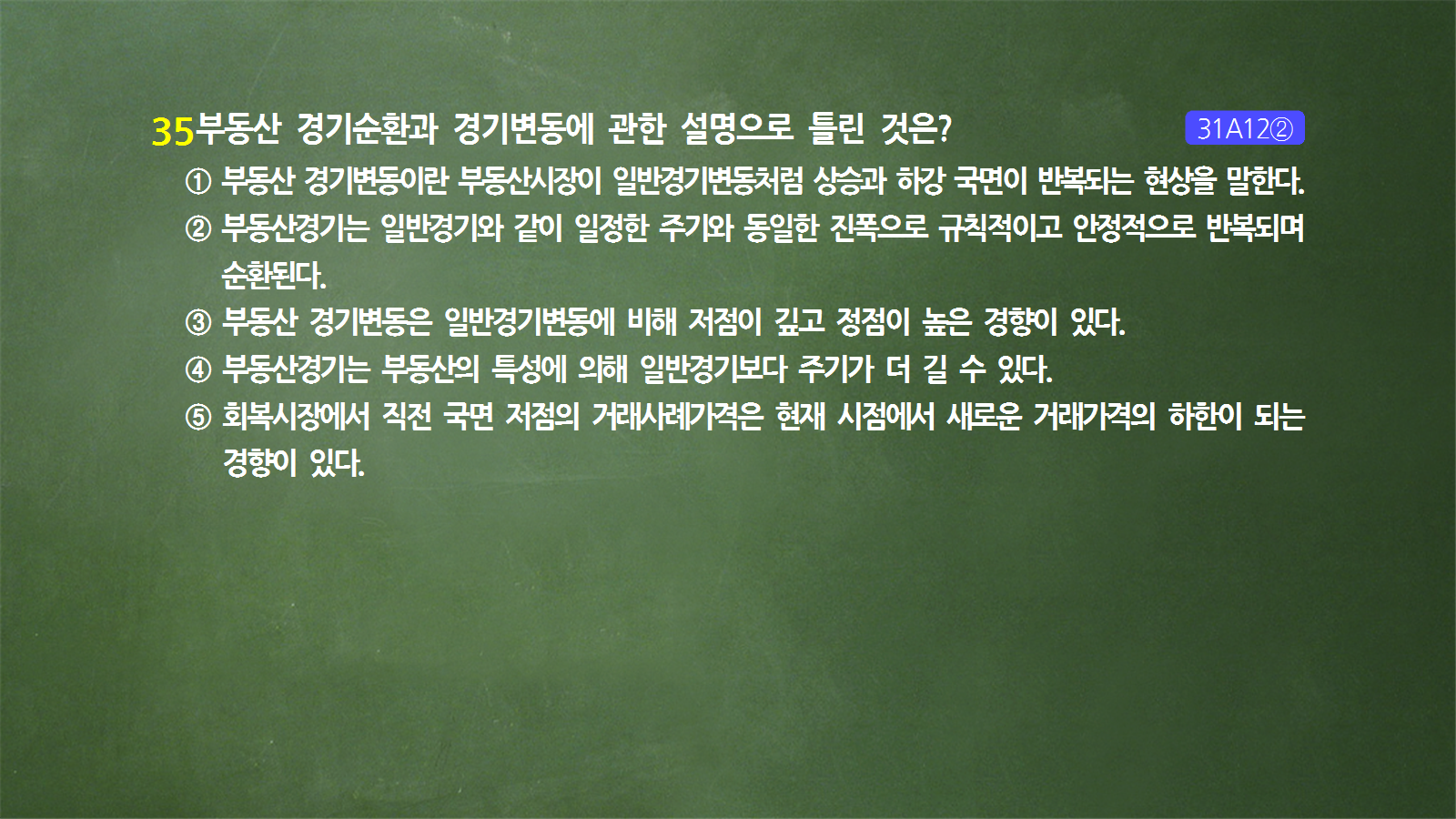 35부동산 경기순환과 경기변동에 관한 설명으로 틀린 것은? 31A12②

① 부동산 경기변동이란 부동산시장이 일반경기변동처럼 상승과 하강 국면이 반복되는 현상을 말한다.

② 부동산경기는 일반경기와 같이 일정한 주기와 동일한 진폭으로 규칙적이고 안정적으로 반복되며 순환된다.

③ 부동산 경기변동은 일반경기변동에 비해 저점이 깊고 정점이 높은 경향이 있다.

④ 부동산경기는 부동산의 특성에 의해 일반경기보다 주기가 더 길 수 있다.

⑤ 회복시장에서 직전 국면 저점의 거래사례가격은 현재 시점에서 새로운 거래가격의 하한이 되는 경향이 있다.